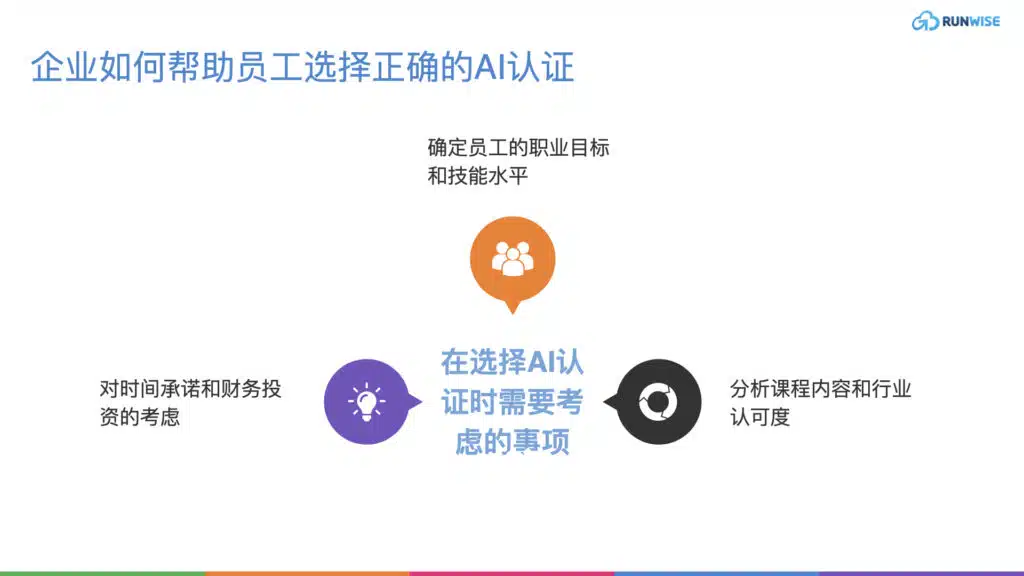 RUNWISE

企业如何帮助员工选择正确的AI认证

确定员工的职业目标和技能水平

对时间承诺和财务投资的考虑

在选择AI认证时需要考虑的事项

分析课程内容和行业认可度